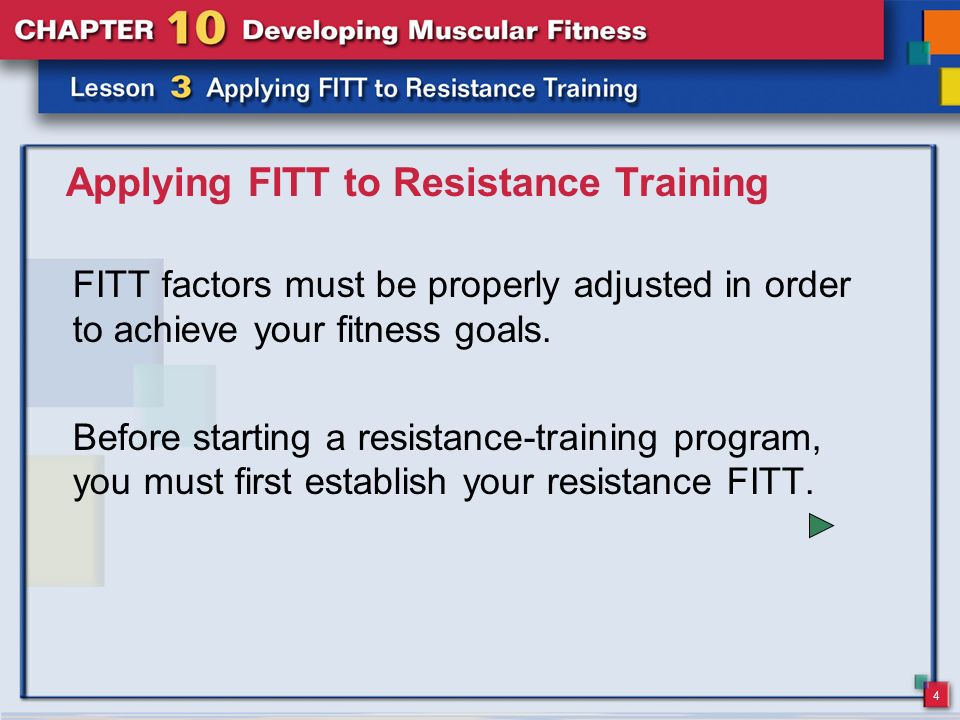 CHAPTER 10 Developing Muscular Fitness

Lesson 3 Applying FITT to Resistance Training

Applying FITT to Resistance Training

FITT factors must be properly adjusted in order to achieve your fitness goals.

Before starting a resistance-training program, you must first establish your resistance FITT.

4